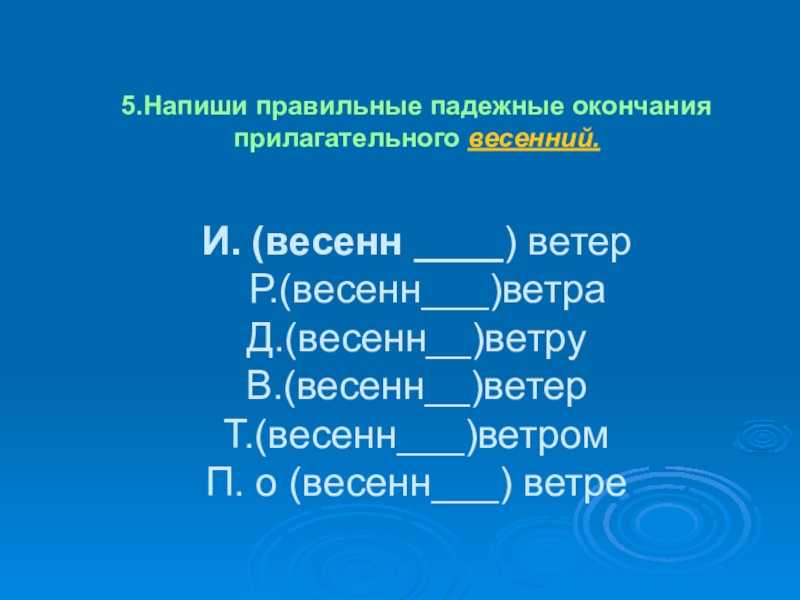 5.Напиши правильные падежные окончания прилагательного весенний.

И. (весенн ____) ветер
Р.(весенн___)ветра
Д.(весенн__)ветру
В.(весенн__)ветер
Т.(весенн___)ветром
П. о (весенн___) ветре